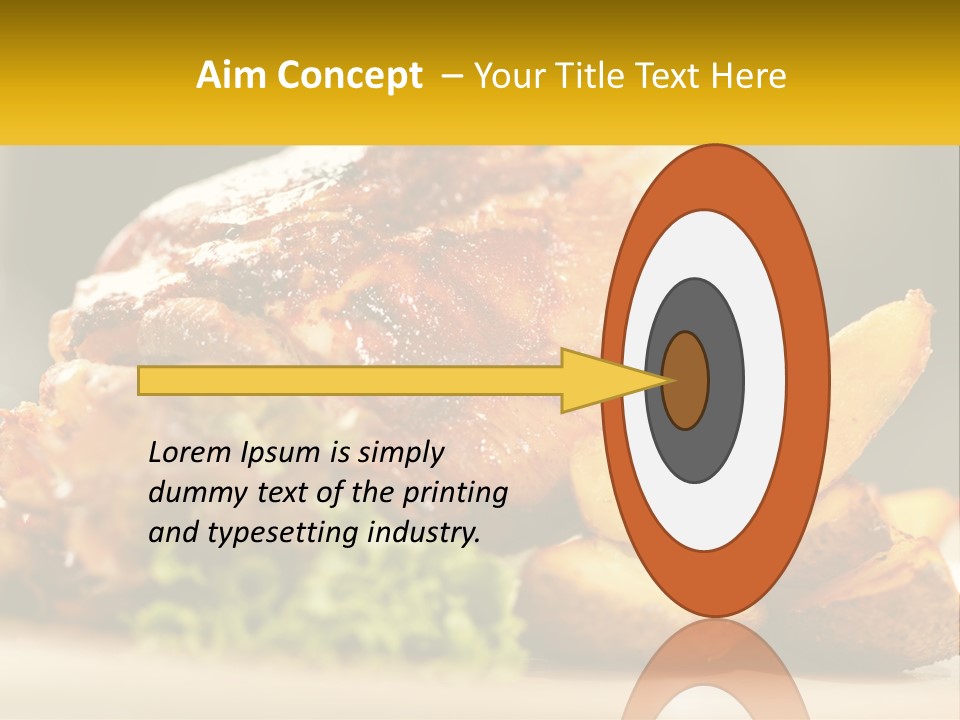 Aim Concept – Your Title Text Here

Lorem Ipsum is simply dummy text of the printing and typesetting industry.